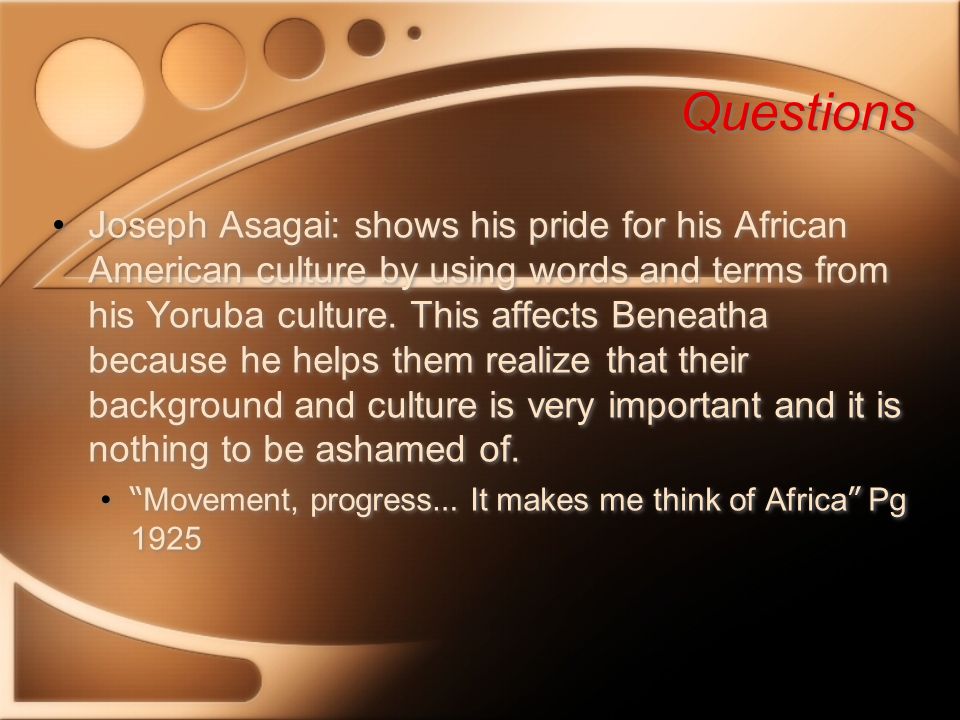 Questions

• Joseph Asagai: shows his pride for his African American culture by using words and terms from his Yoruba culture. This affects Beneatha because he helps them realize that their background and culture is very important and it is nothing to be ashamed of.

• "Movement, progress... It makes me think of Africa" Pg 1925